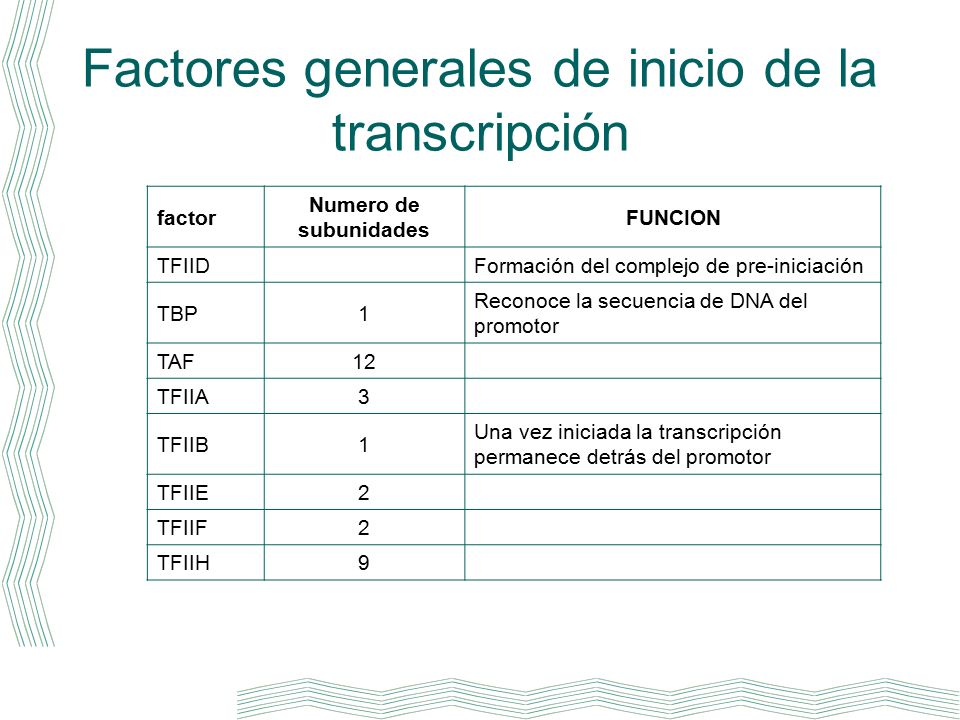 Factores generales de inicio de la transcripción

| factor | Numero de subunidades | FUNCION |
|---|---|---|
| TFIID | | Formación del complejo de pre-iniciación |
| TBP | 1 | Reconoce la secuencia de DNA del promotor |
| TAF | 12 | |
| TFIIA | 3 | |
| TFIIB | 1 | Una vez iniciada la transcripción permanece detrás del promotor |
| TFIIE | 2 | |
| TFIIF | 2 | |
| TFIIH | 9 | |